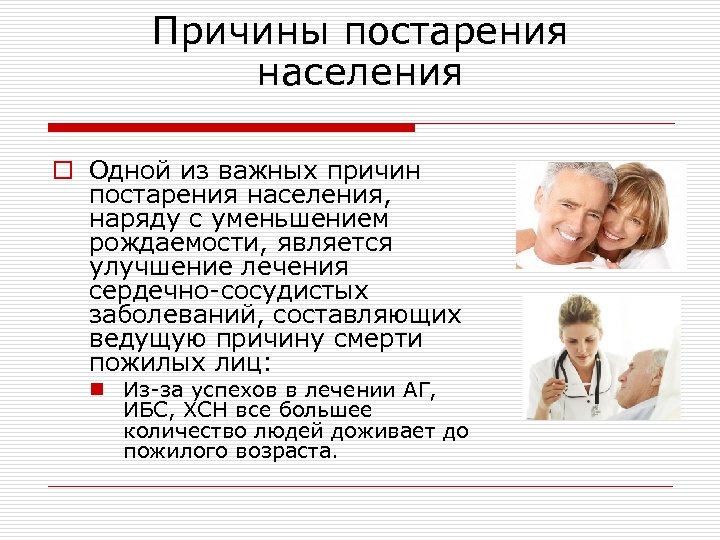 Причины постарения населения

Одной из важных причин постарения населения, наряду с уменьшением рождаемости, является улучшение лечения сердечно-сосудистых заболеваний, составляющих ведущую причину смерти пожилых лиц:

Из-за успехов в лечении АГ, ИБС, ХСН все большее количество людей доживает до пожилого возраста.